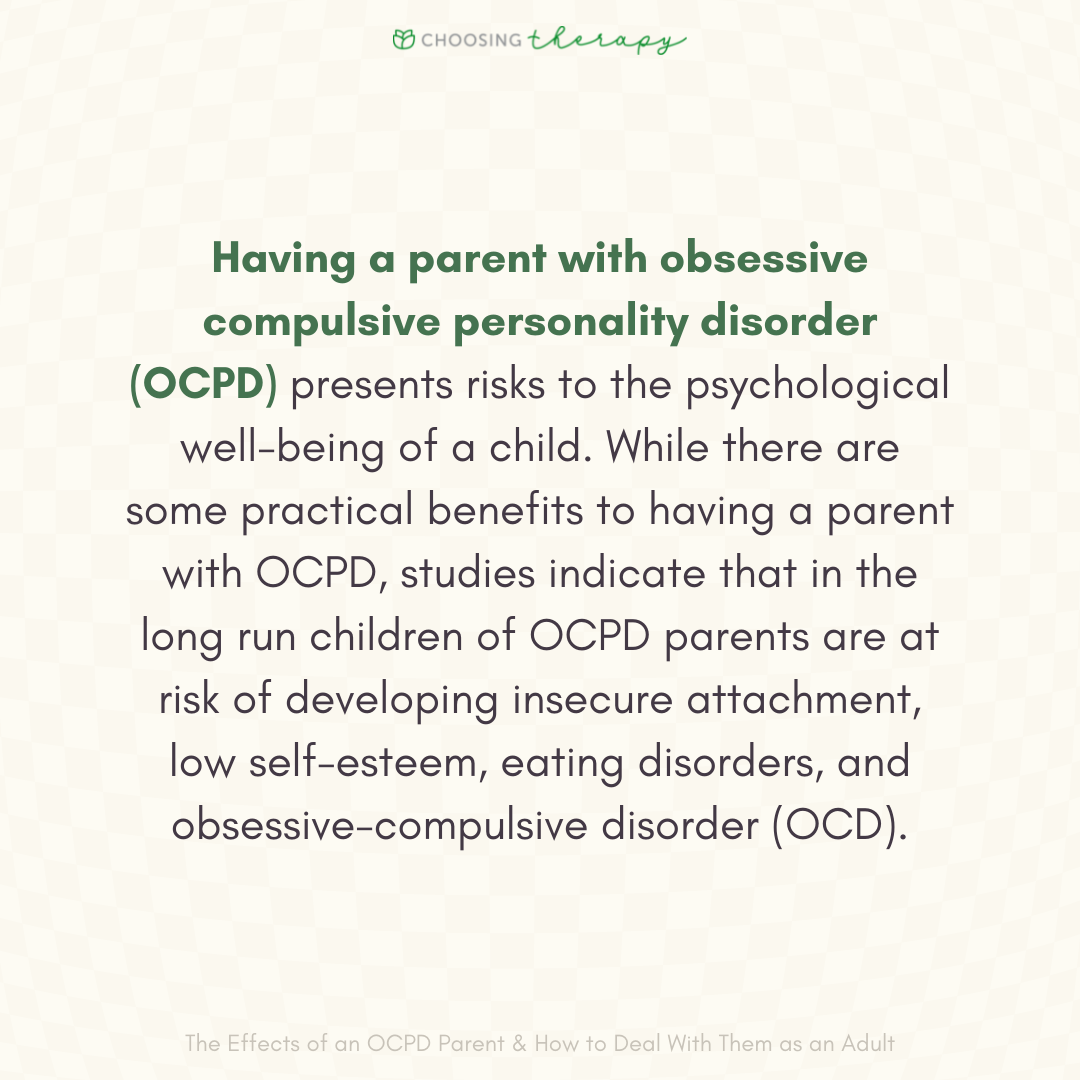 CHOOSING therapy

Having a parent with obsessive compulsive personality disorder (OCPD) presents risks to the psychological well-being of a child. While there are some practical benefits to having a parent with OCPD, studies indicate that in the long run children of OCPD parents are at risk of developing insecure attachment, low self-esteem, eating disorders, and obsessive-compulsive disorder (OCD).

The Effects of an OCPD Parent & How to Deal With Them as an Adult